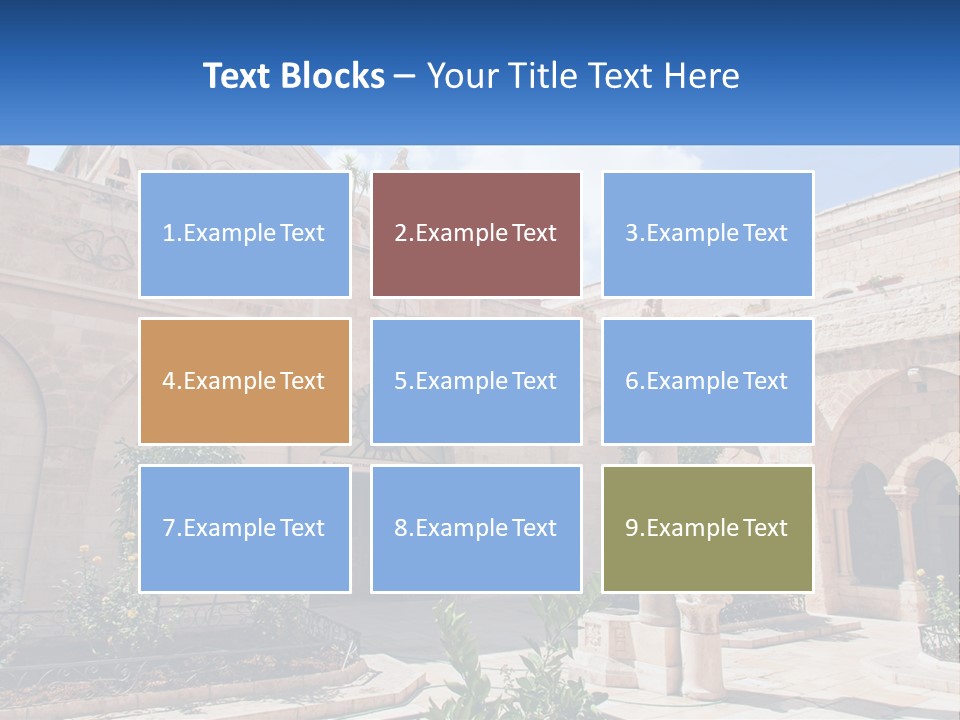 Text Blocks – Your Title Text Here

1.Example Text

2.Example Text

3.Example Text

4.Example Text

5.Example Text

6.Example Text

7.Example Text

8.Example Text

9.Example Text